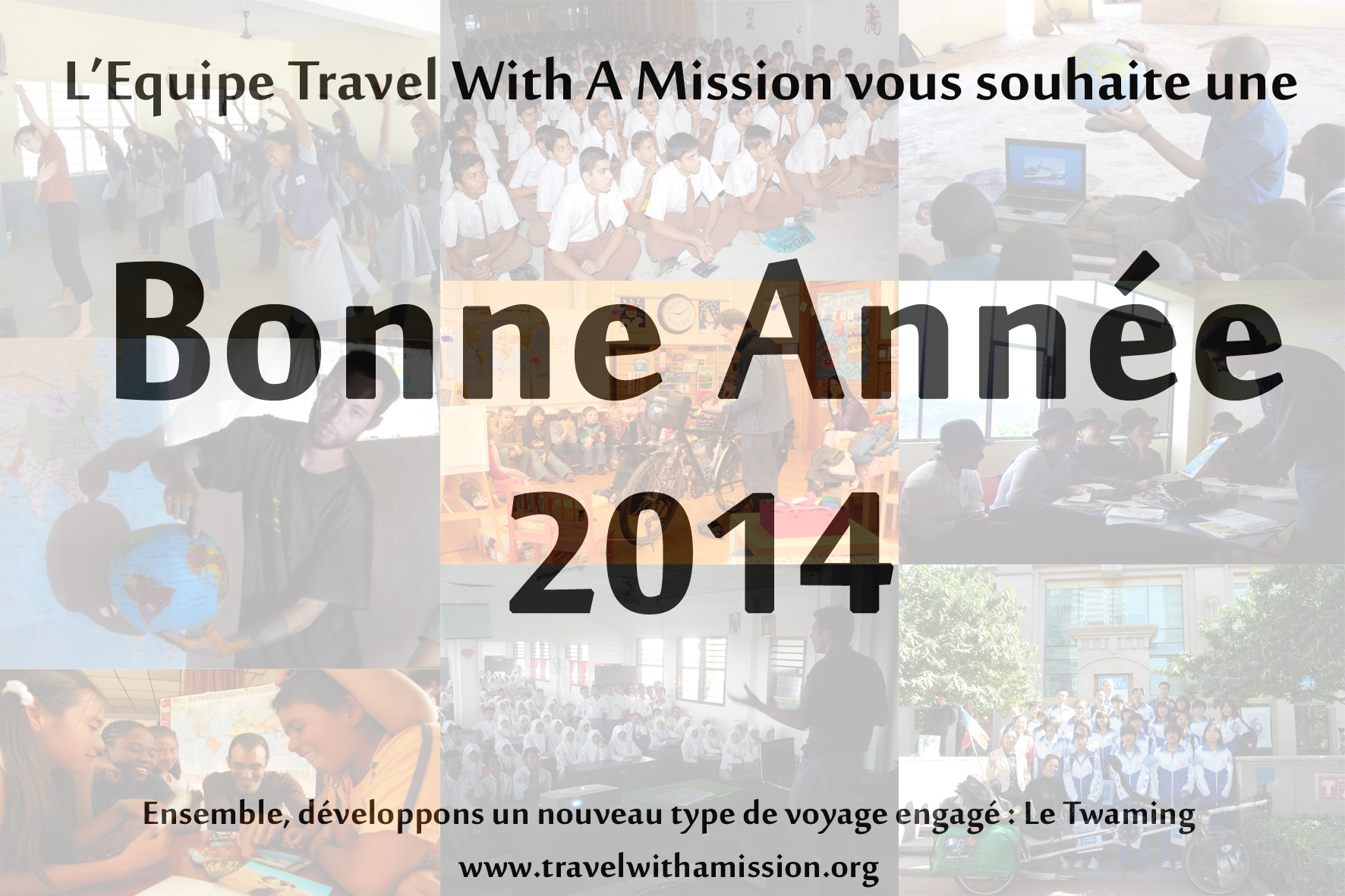 L'Equipe Travel With A Mission vous souhaite une

Bonne Année 2014

Ensemble, développons un nouveau type de voyage engagé : Le Twaming

www.travelwithamission.org